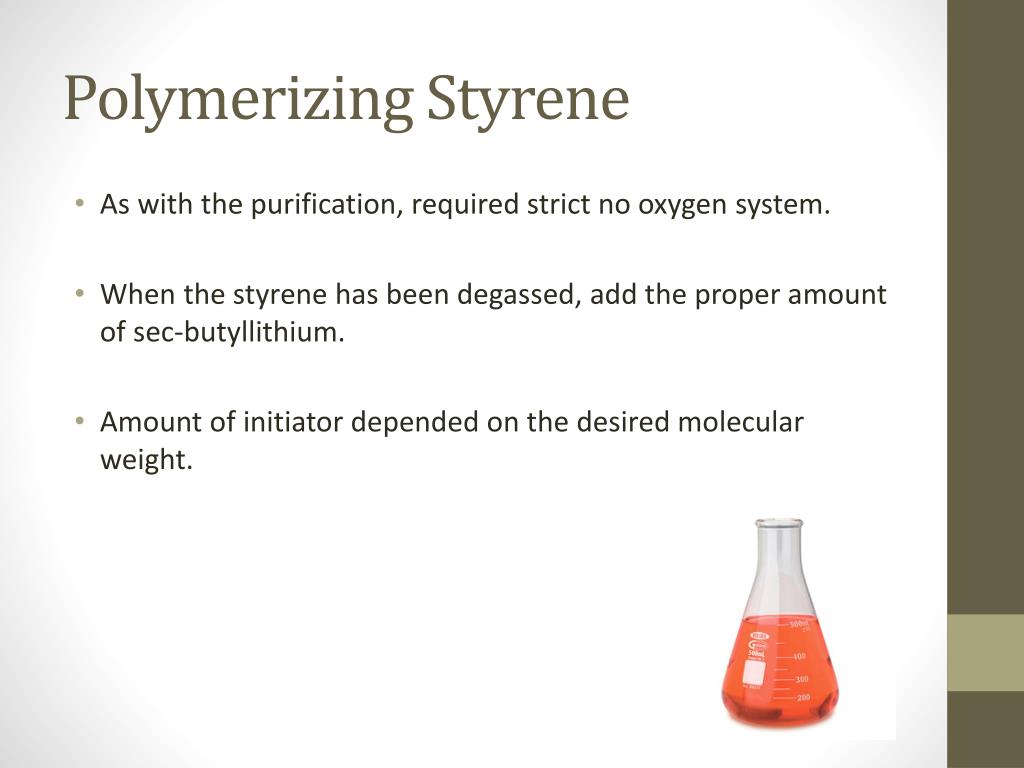 Polymerizing Styrene

• As with the purification, required strict no oxygen system.

• When the styrene has been degassed, add the proper amount of sec-butyllithium.

• Amount of initiator depended on the desired molecular weight.

500ml
400
300
200